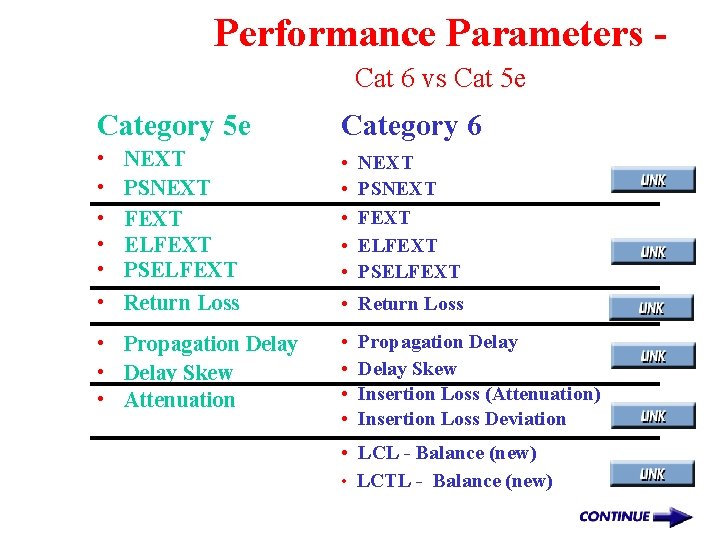 Performance Parameters -
Cat 6 vs Cat 5e

Category 5e
• NEXT
• PSNEXT
• FEXT
• ELFEXT
• PSELFEXT
• Return Loss
• Propagation Delay
• Delay Skew
• Attenuation

Category 6
• NEXT
• PSNEXT
• FEXT
• ELFEXT
• PSELFEXT
• Return Loss
• Propagation Delay
• Delay Skew
• Insertion Loss (Attenuation)
• Insertion Loss Deviation
• LCL - Balance (new)
• LCTL - Balance (new)

LINK
LINK
LINK
LINK
LINK
LINK

CONTINUE